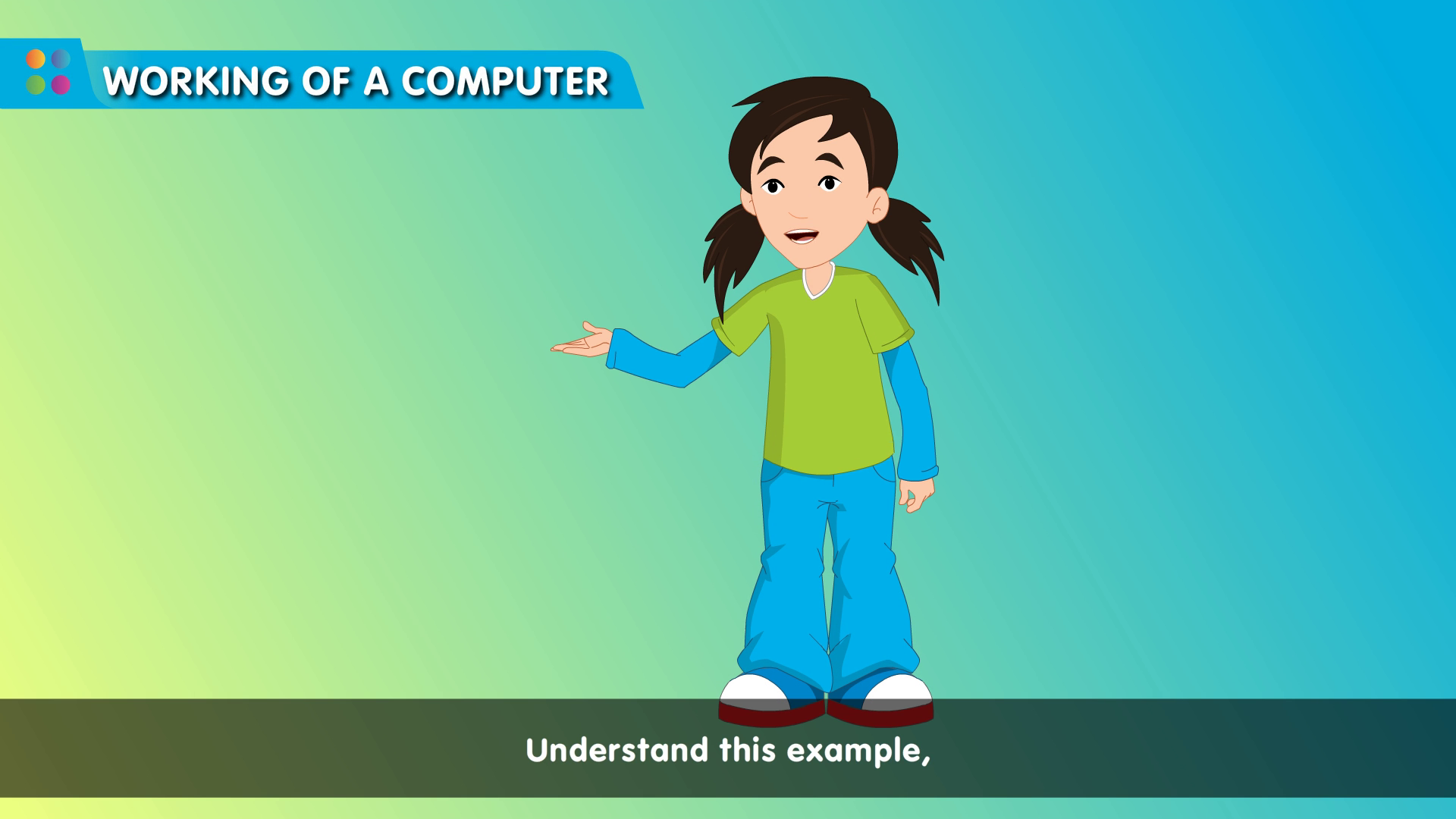 WORKING OF A COMPUTER

Understand this example,